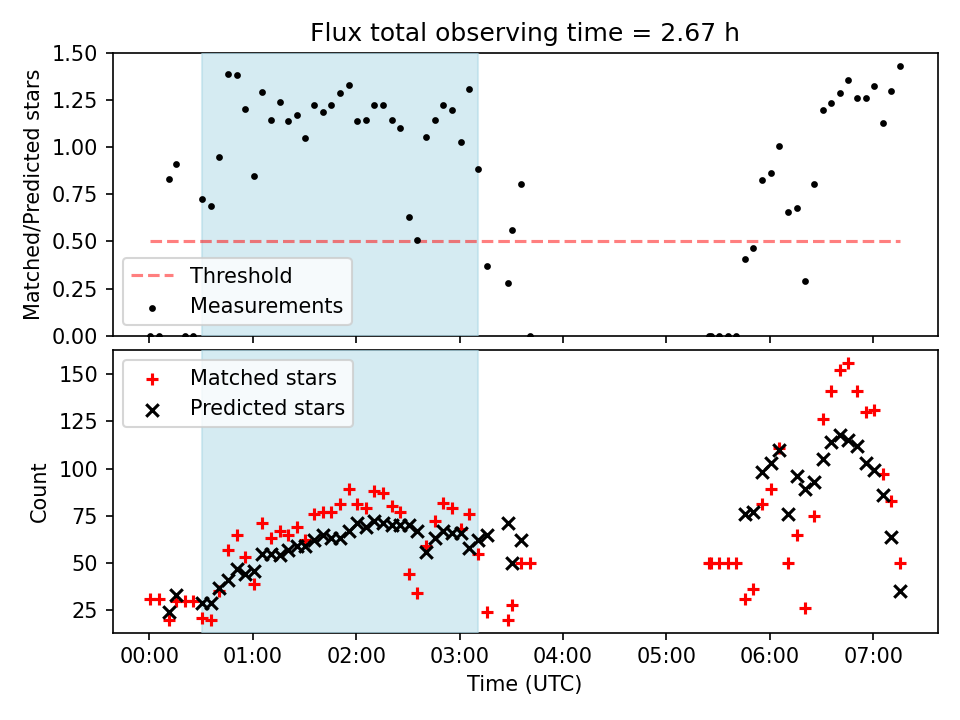 Flux total observing time = 2.67 h

Matched/Predicted stars

1.50
1.25
1.00
0.75
0.50
0.25
0.00

Threshold
Measurements

Count

150
125
100
75
50
25

Matched stars
Predicted stars

00:00
01:00
02:00
03:00
04:00
05:00
06:00
07:00

Time (UTC)